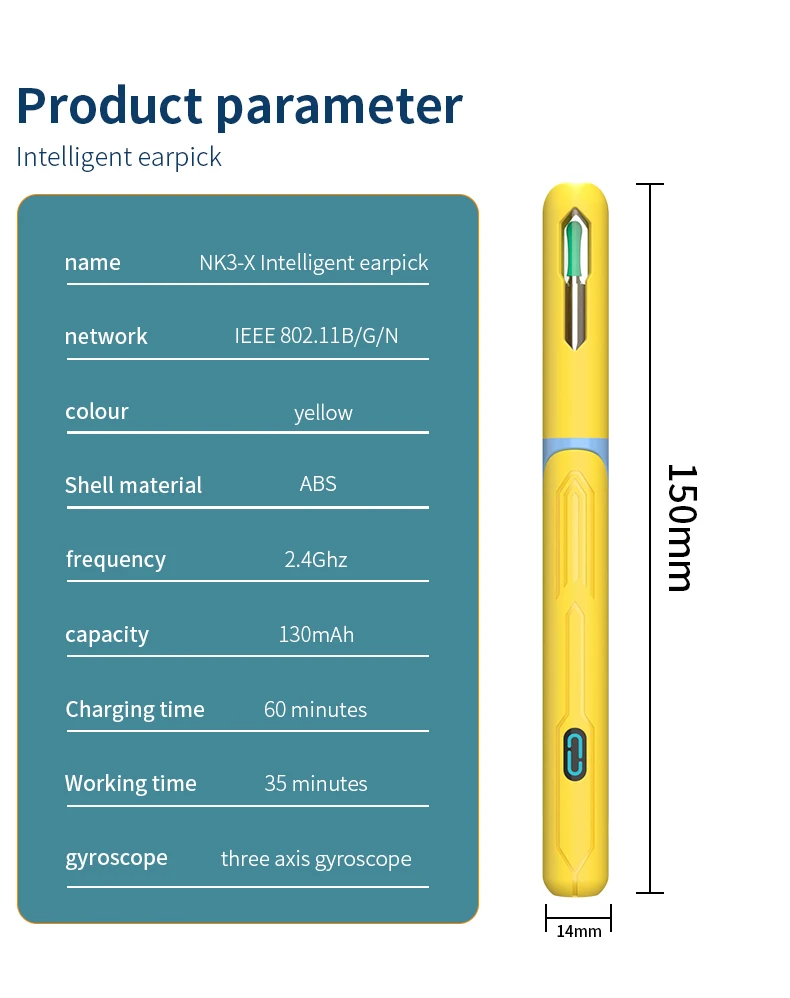 Product parameter
Intelligent earpick

| name | NK3-X Intelligent earpick |
|---|---|
| network | IEEE 802.11B/G/N |
| colour | yellow |
| Shell material | ABS |
| frequency | 2.4Ghz |
| capacity | 130mAh |
| Charging time | 60 minutes |
| Working time | 35 minutes |
| gyroscope | three axis gyroscope |

150mm

14mm